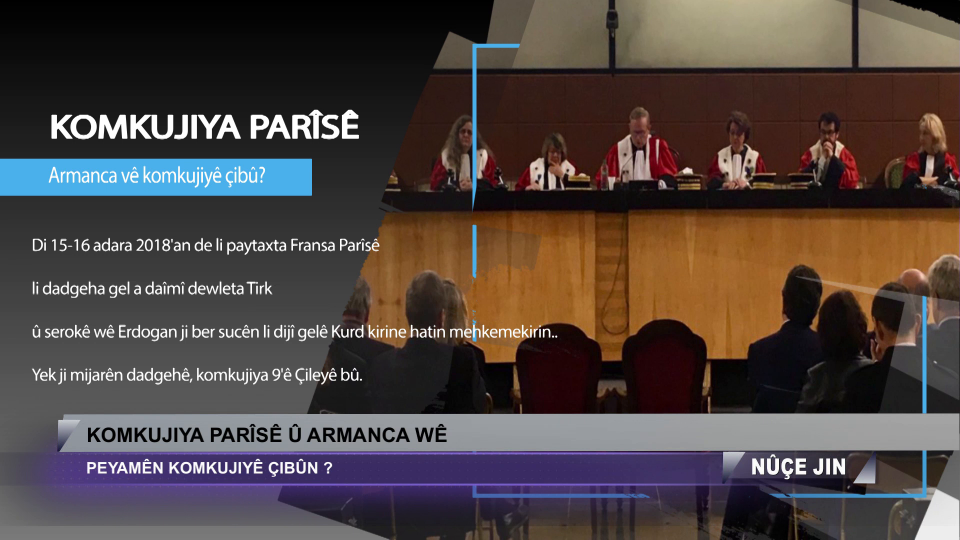 KOMKUJIYA PARÎSÊ

Armanca vê komkujiyê çibû?

Di 15-16 adara 2018'an de li paytaxta Fransa Parîsê

li dadgeha gel a daîmî dewleta Tirk

û serokê wê Erdogan ji ber sucên li dijî gelê Kurd kirine hatin mehkemekirin..

Yek ji mijarên dadgehê, komkujiya 9'ê Çileyê bû.

KOMKUJIYA PARÎSÊ Û ARMANCA WÊ

PEYAMÊN KOMKUJIYÊ ÇIBÛN ?

NÛÇE JIN